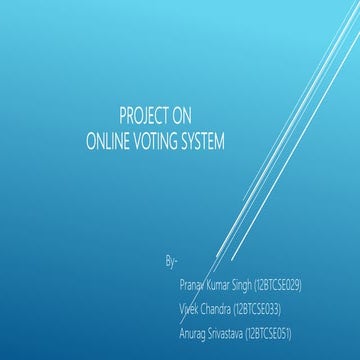 PROJECT ON
ONLINE VOTING SYSTEM

By-

Pranav Kumar Singh (12BTCSE029)

Vivek Chandra (12BTCSE033)

Anurag Srivastava (12BTCSE051)